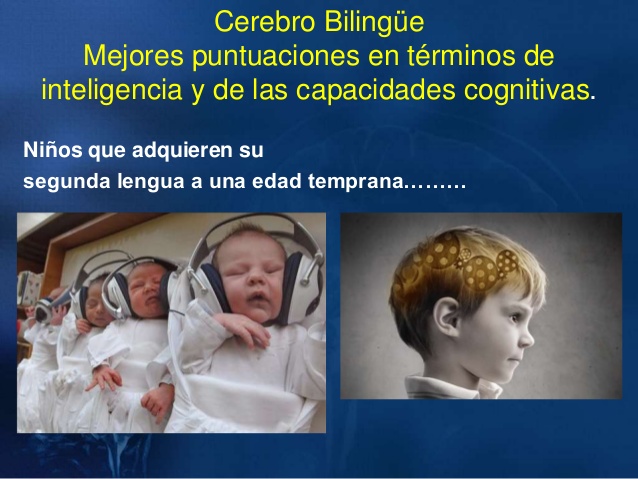 Cerebro Bilingüe
Mejores puntuaciones en términos de inteligencia y de las capacidades cognitivas.

Niños que adquieren su segunda lengua a una edad temprana………